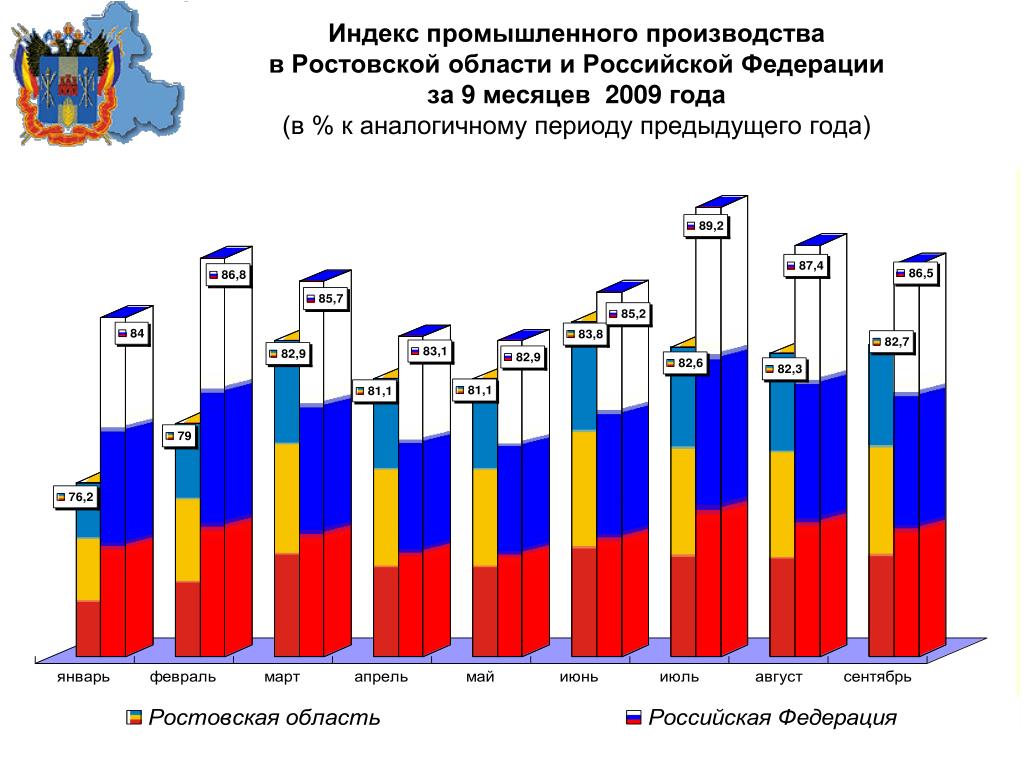 Индекс промышленного производства в Ростовской области и Российской Федерации за 9 месяцев 2009 года (в % к аналогичному периоду предыдущего года)

76,2
84
79
86,8
82,9
85,7
81,1
83,1
81,1
82,9
83,8
85,2
82,6
89,2
82,3
87,4
82,7
86,5

январь
февраль
март
апрель
май
июнь
июль
август
сентябрь

Ростовская область
Российская Федерация